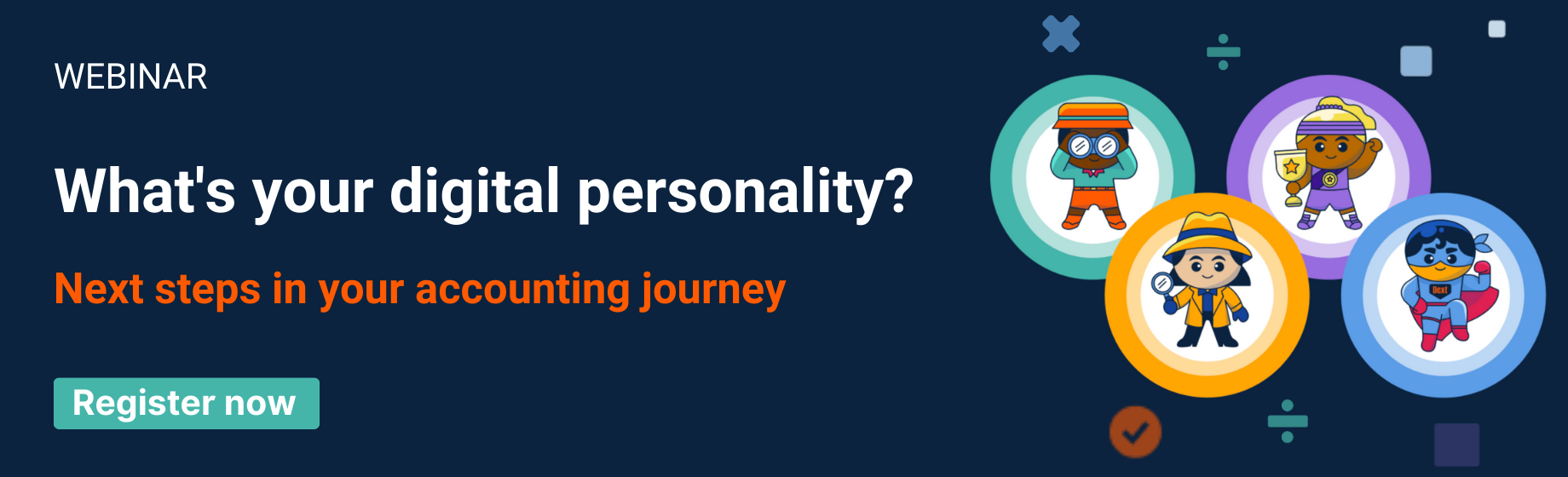 WEBINAR

What's your digital personality?

Next steps in your accounting journey

Register now

Dext